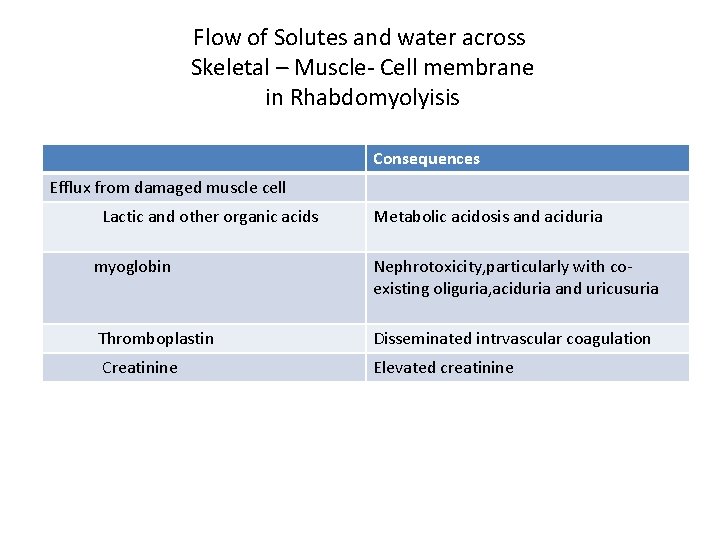 Flow of Solutes and water across Skeletal – Muscle- Cell membrane in Rhabdomyolyisis

| | Consequences |
|---|---|
| Efflux from damaged muscle cell | |
| Lactic and other organic acids | Metabolic acidosis and aciduria |
| myoglobin | Nephrotoxicity,particularly with co-existing oliguria,aciduria and uricusuria |
| Thromboplastin | Disseminated intrvascular coagulation |
| Creatinine | Elevated creatinine |